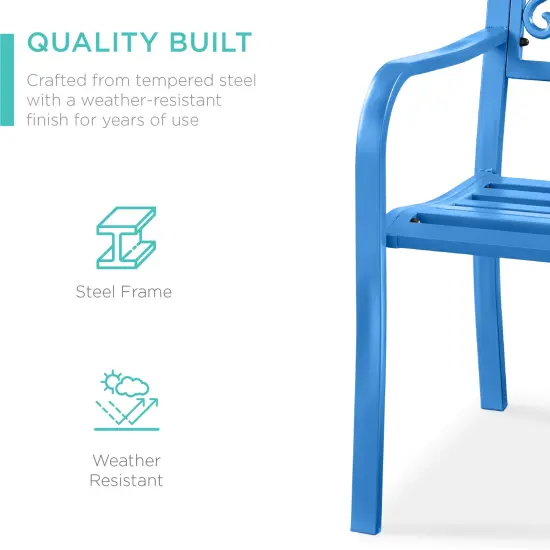 QUALITY BUILT

Crafted from tempered steel with a weather-resistant finish for years of use

Steel Frame

Weather Resistant